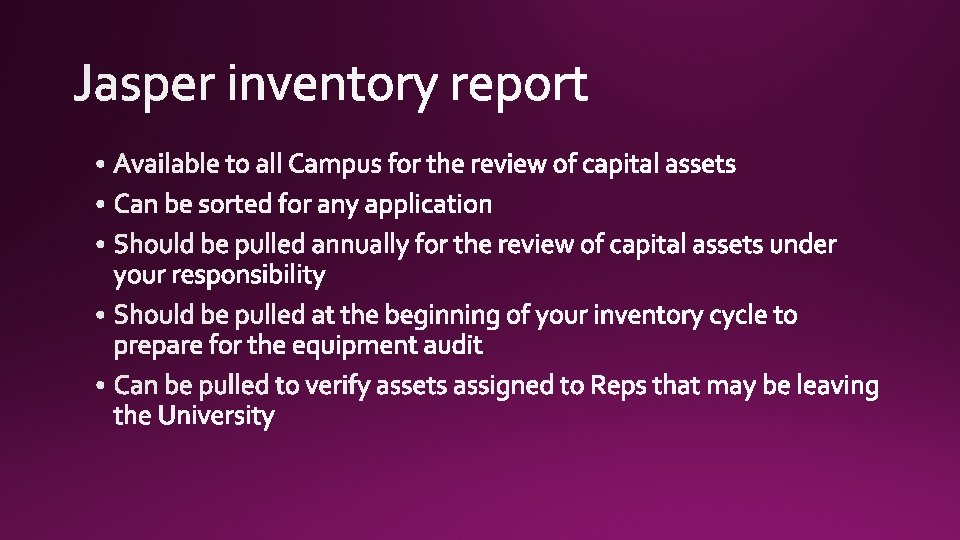 Jasper inventory report

• Available to all Campus for the review of capital assets
• Can be sorted for any application
• Should be pulled annually for the review of capital assets under your responsibility
• Should be pulled at the beginning of your inventory cycle to prepare for the equipment audit
• Can be pulled to verify assets assigned to Reps that may be leaving the University